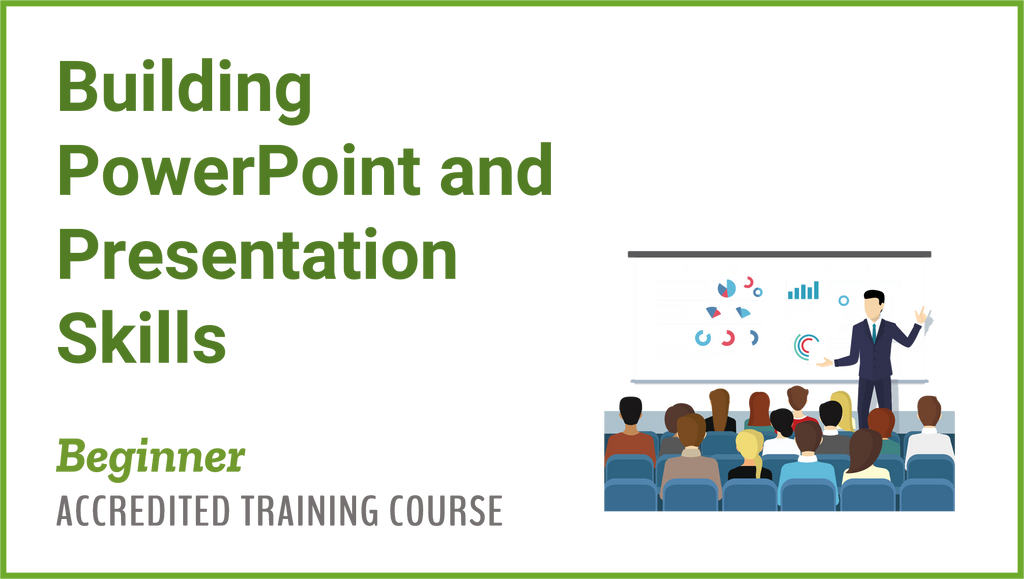 Building PowerPoint and Presentation Skills

Beginner

ACCREDITED TRAINING COURSE